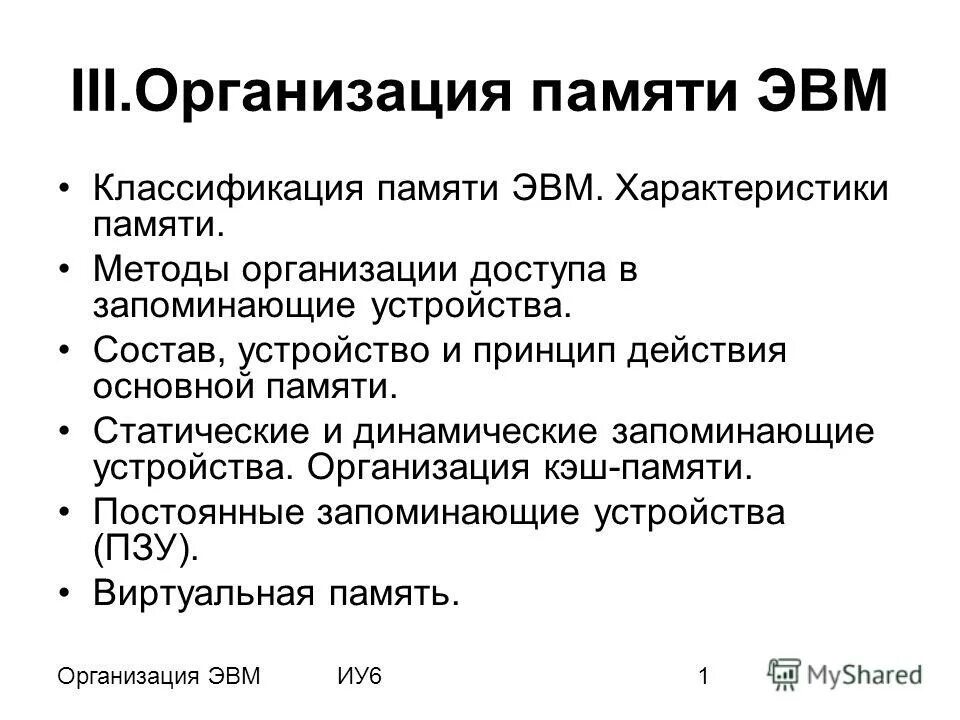 III.Организация памяти ЭВМ

• Классификация памяти ЭВМ. Характеристики памяти.
• Методы организации доступа в запоминающие устройства.
• Состав, устройство и принцип действия основной памяти.
• Статические и динамические запоминающие устройства. Организация кэш-памяти.
• Постоянные запоминающие устройства (ПЗУ).
• Виртуальная память.

Организация ЭВМ ИУ6 1

MyShared